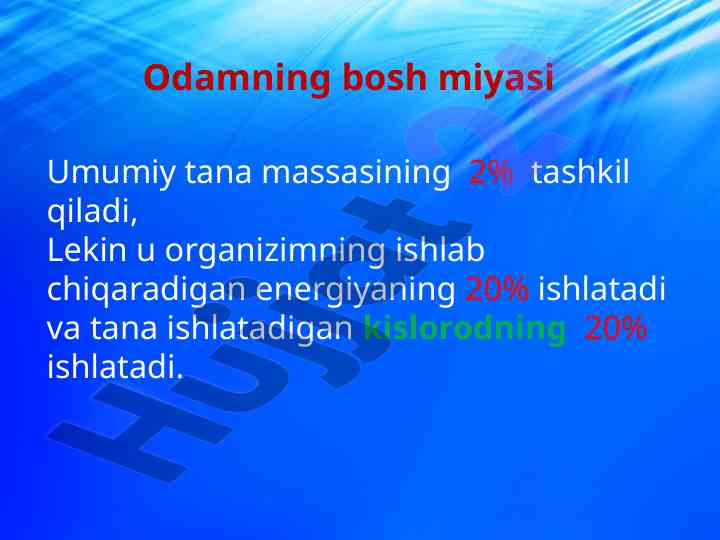 Odamning bosh miyasi

Umumiy tana massasining 2% tashkil qiladi,
Lekin u organizimning ishlab chiqaradigan energiyaning 20% ishlatadi va tana ishlatadigan kislorodning 20% ishlatadi.

Hujjat